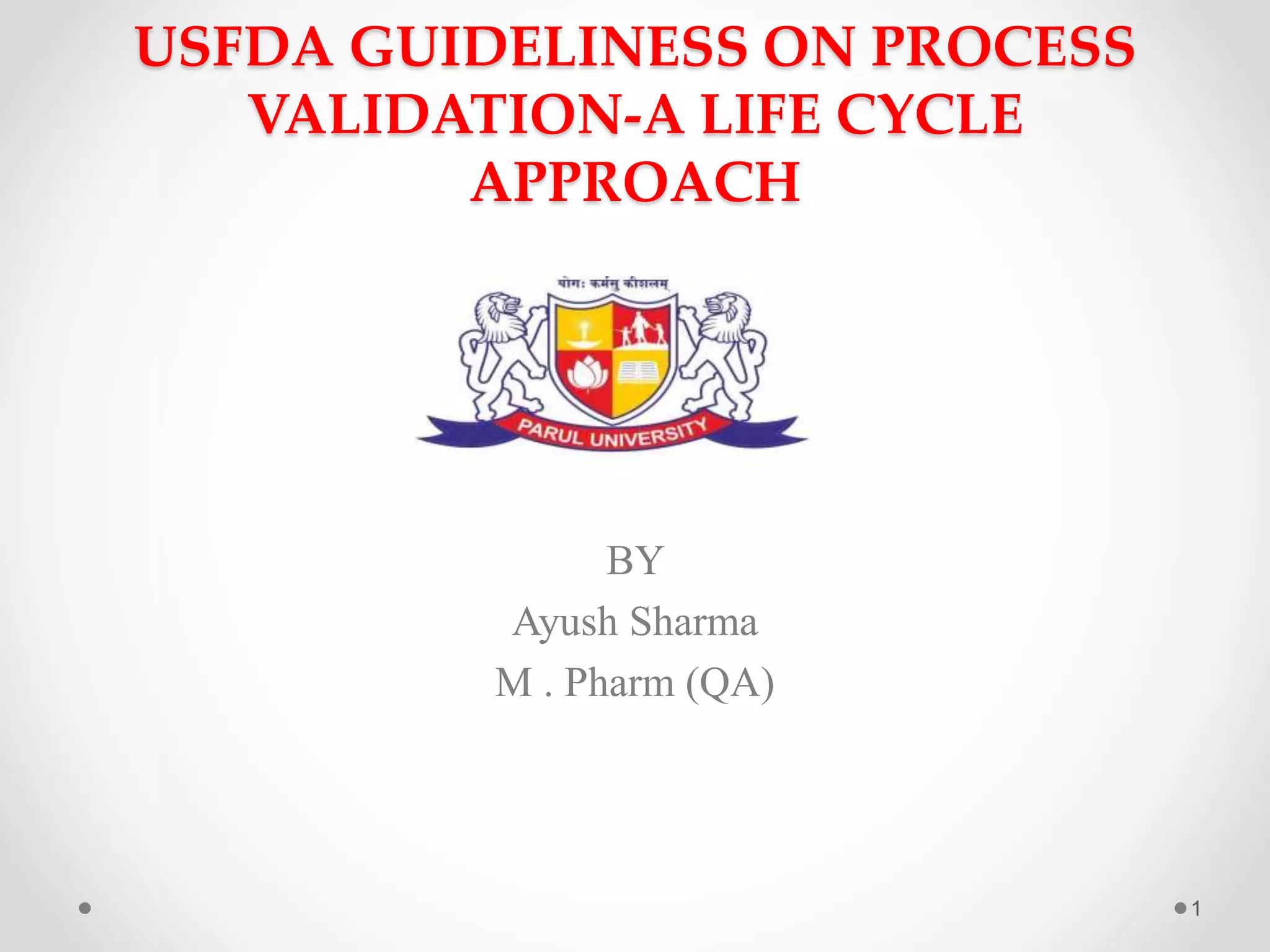 USFDA GUIDELINESS ON PROCESS VALIDATION-A LIFE CYCLE APPROACH

योगः कर्मसु कौशलम्

PARUL UNIVERSITY

BY
Ayush Sharma
M . Pharm (QA)

1